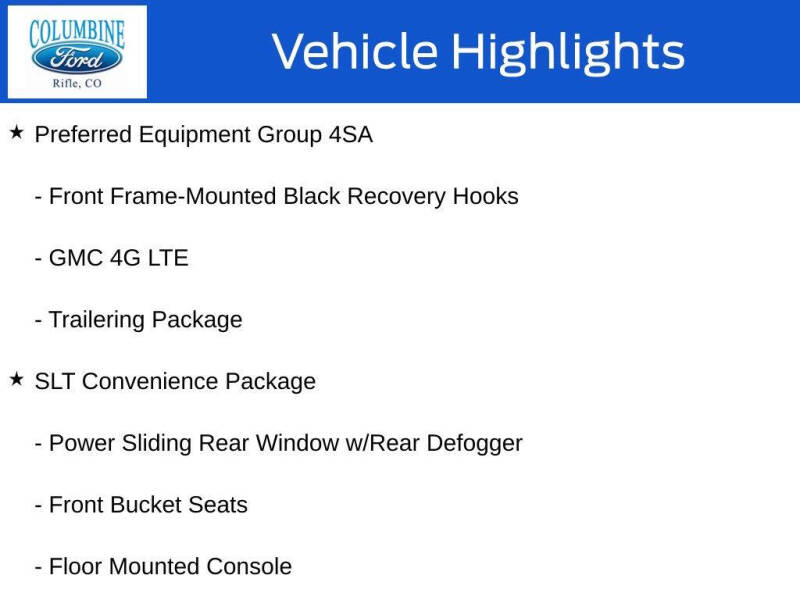 COLUMBINE
Ford
Rifle, CO

Vehicle Highlights

★ Preferred Equipment Group 4SA

- Front Frame-Mounted Black Recovery Hooks

- GMC 4G LTE

- Trailering Package

★ SLT Convenience Package

- Power Sliding Rear Window w/Rear Defogger

- Front Bucket Seats

- Floor Mounted Console